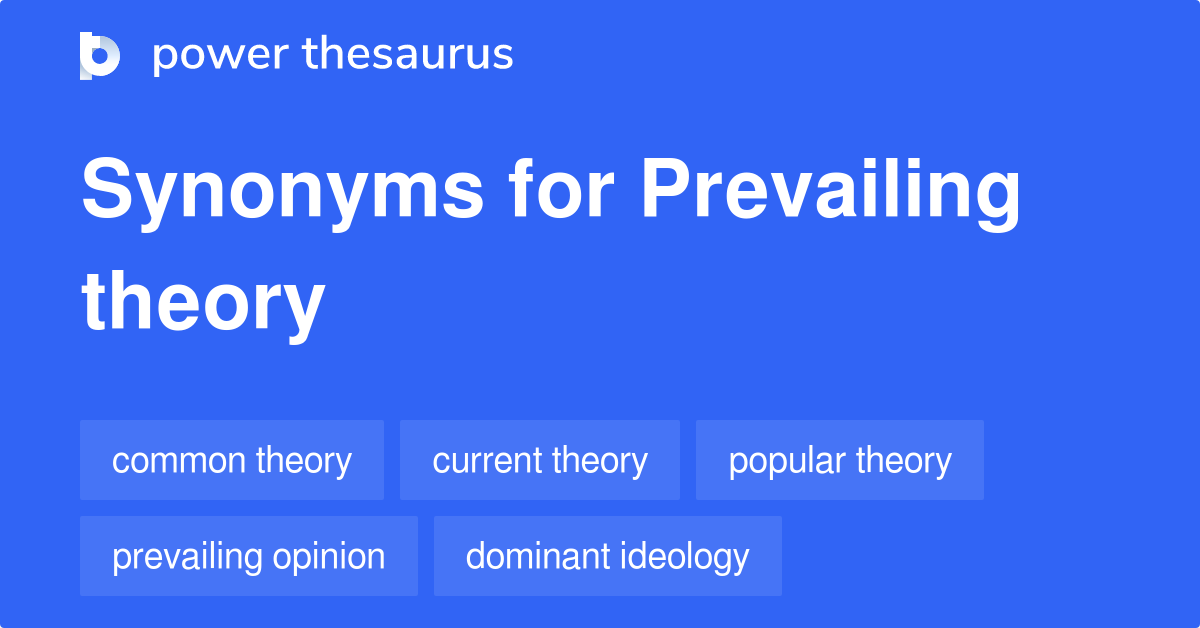 power thesaurus

Synonyms for Prevailing theory

common theory

current theory

popular theory

prevailing opinion

dominant ideology